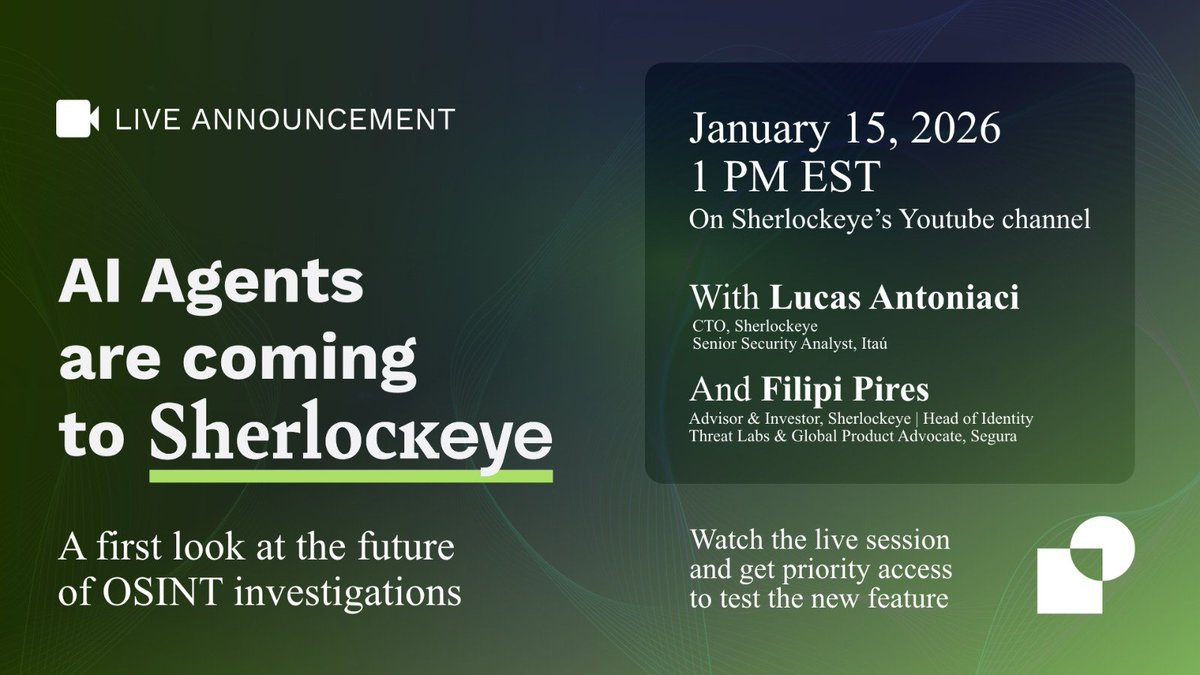 LIVE ANNOUNCEMENT

AI Agents are coming to Sherlockeye

A first look at the future of OSINT investigations

January 15, 2026
1 PM EST
On Sherlockeye's Youtube channel

With Lucas Antoniaci
CTO, Sherlockeye
Senior Security Analyst, Itaú

And Filipi Pires
Advisor & Investor, Sherlockeye | Head of Identity Threat Labs & Global Product Advocate, Segura

Watch the live session and get priority access to test the new feature